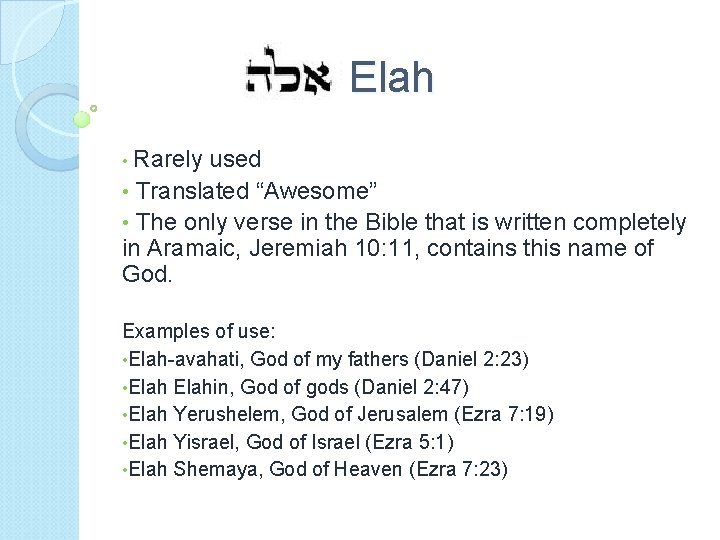 אלה Elah

• Rarely used
• Translated “Awesome”
• The only verse in the Bible that is written completely in Aramaic, Jeremiah 10:11, contains this name of God.

Examples of use:
•Elah-avahati, God of my fathers (Daniel 2:23)
•Elah Elahin, God of gods (Daniel 2:47)
•Elah Yerushelem, God of Jerusalem (Ezra 7:19)
•Elah Yisrael, God of Israel (Ezra 5:1)
•Elah Shemaya, God of Heaven (Ezra 7:23)